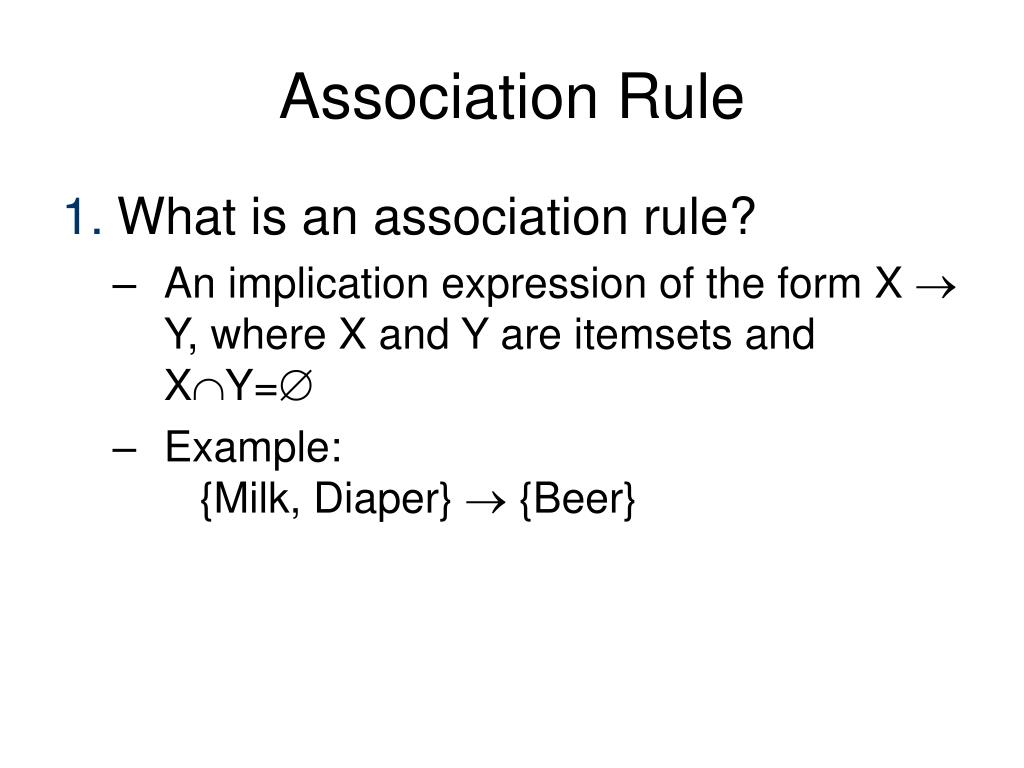 Association Rule

1. What is an association rule?

– An implication expression of the form $X \rightarrow Y$, where X and Y are itemsets and $X \cap Y = \emptyset$

– Example:
{Milk, Diaper} $\rightarrow$ {Beer}